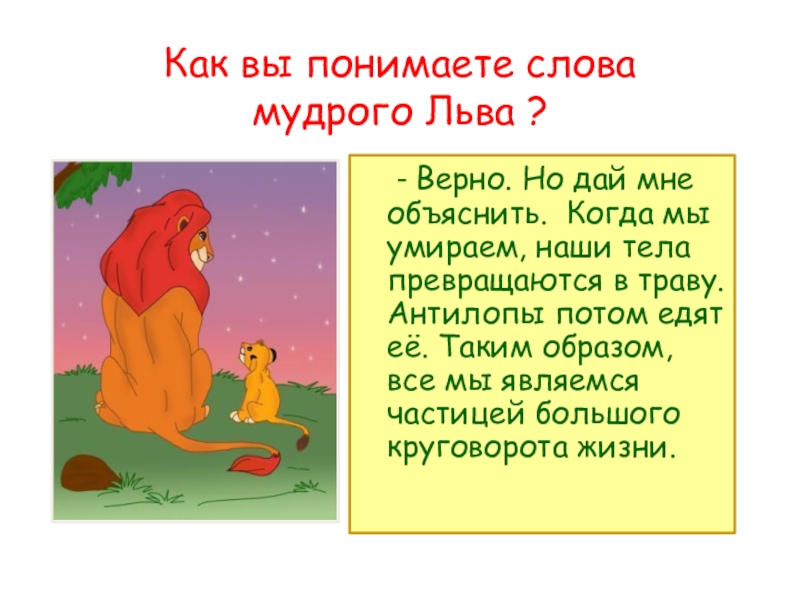 Как вы понимаете слова мудрого Льва ?

- Верно. Но дай мне объяснить. Когда мы умираем, наши тела превращаются в траву. Антилопы потом едят её. Таким образом, все мы являемся частицей большого круговорота жизни.